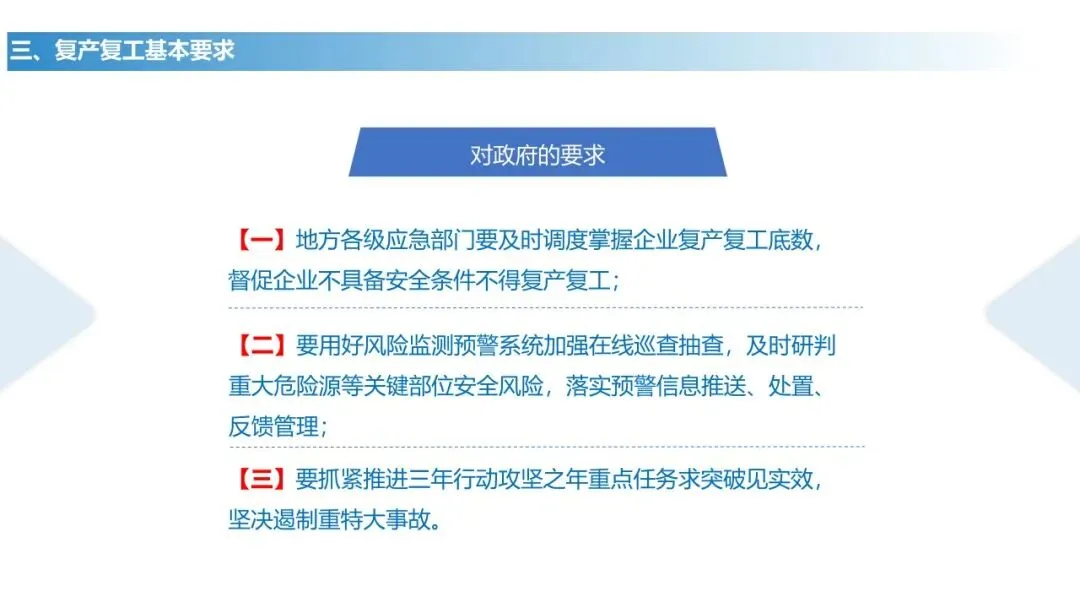 三、复产复工基本要求

对政府的要求

【一】地方各级应急部门要及时调度掌握企业复产复工底数，督促企业不具备安全条件不得复产复工；

【二】要用好风险监测预警系统加强在线巡查抽查，及时研判重大危险源等关键部位安全风险，落实预警信息推送、处置、反馈管理；

【三】要抓紧推进三年行动攻坚之年重点任务求突破见实效，坚决遏制重特大事故。